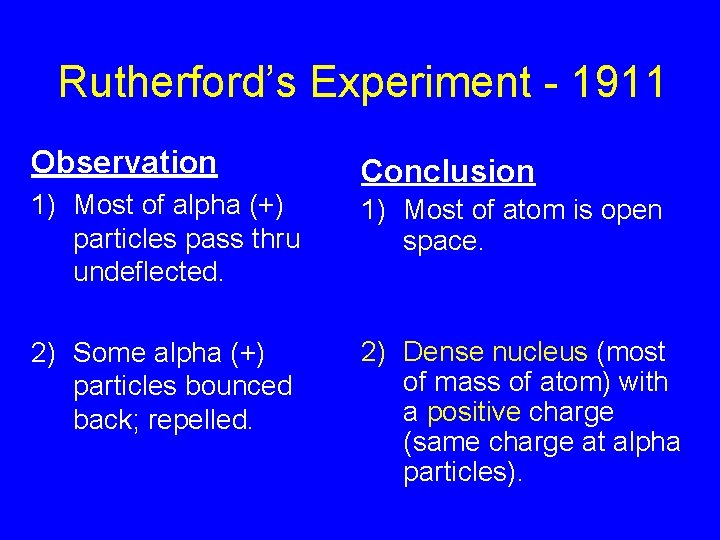 Rutherford's Experiment - 1911

Observation

1) Most of alpha (+) particles pass thru undeflected.

2) Some alpha (+) particles bounced back; repelled.

Conclusion

1) Most of atom is open space.

2) Dense nucleus (most of mass of atom) with a positive charge (same charge at alpha particles).